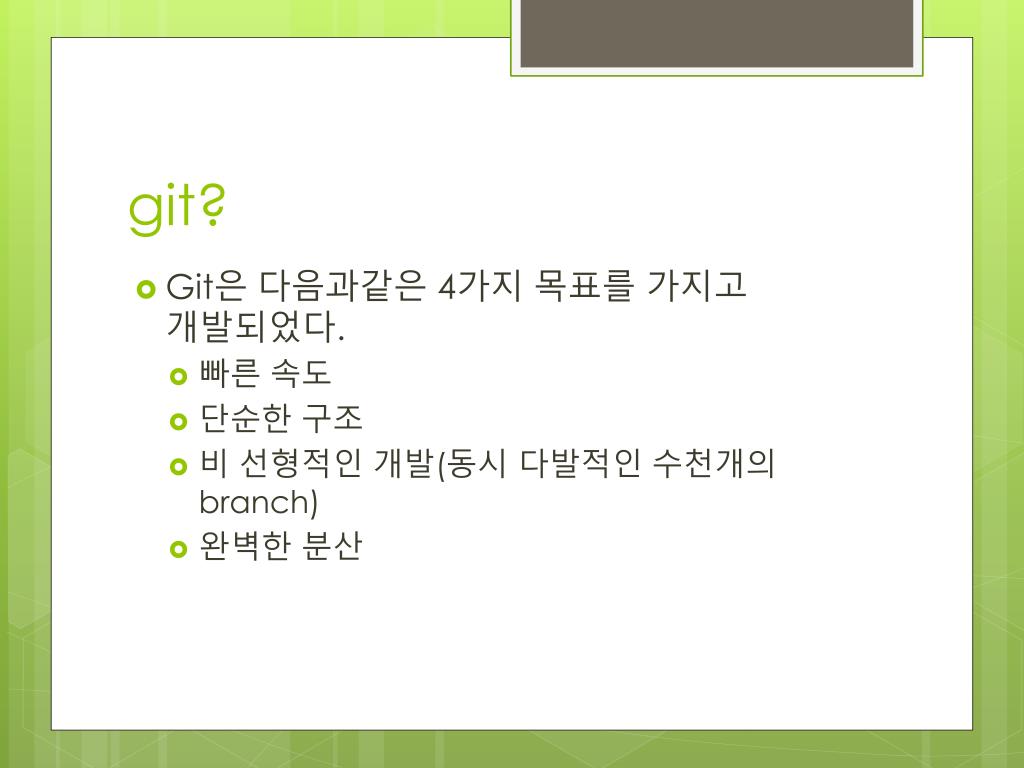 git?

Git은 다음과같은 4가지 목표를 가지고 개발되었다.

빠른 속도

단순한 구조

비 선형적인 개발(동시 다발적인 수천개의 branch)

완벽한 분산